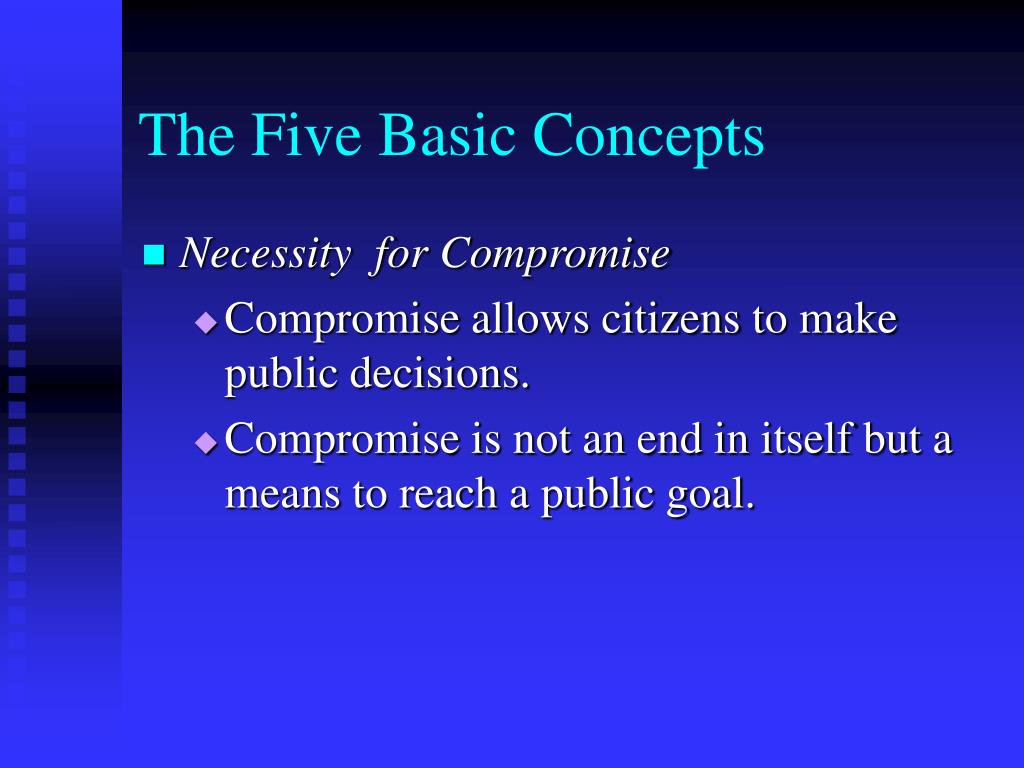 The Five Basic Concepts

Necessity  for Compromise

Compromise allows citizens to make public decisions.

Compromise is not an end in itself but a means to reach a public goal.